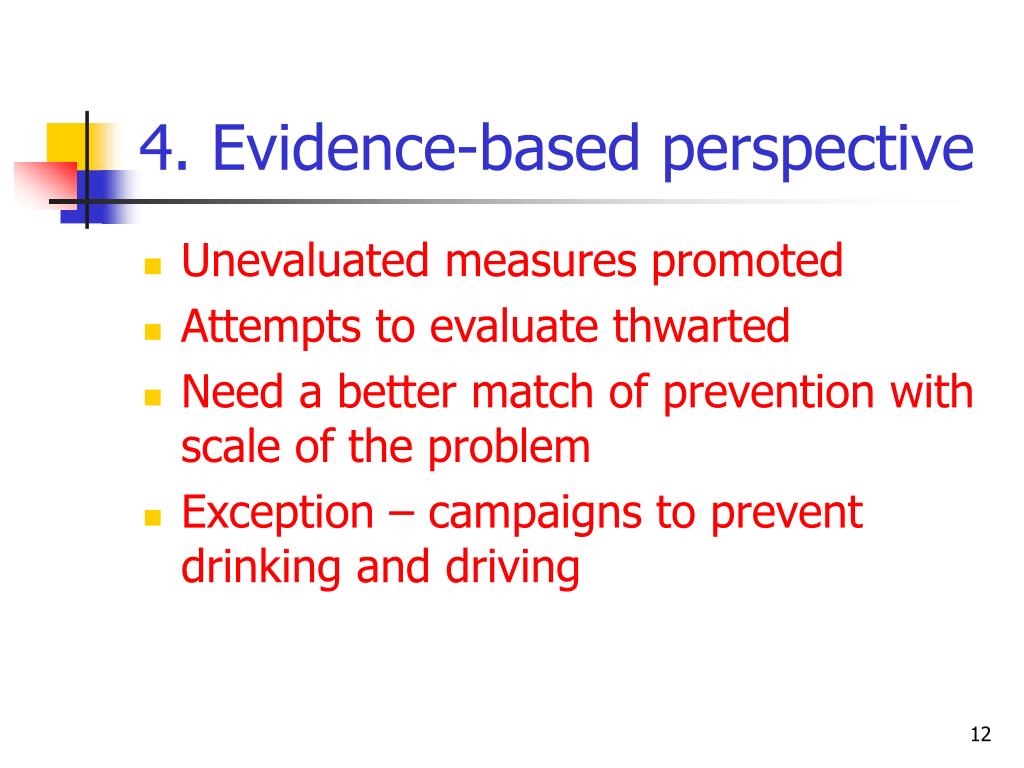 4. Evidence-based perspective

- Unevaluated measures promoted
- Attempts to evaluate thwarted
- Need a better match of prevention with scale of the problem
- Exception – campaigns to prevent drinking and driving

12